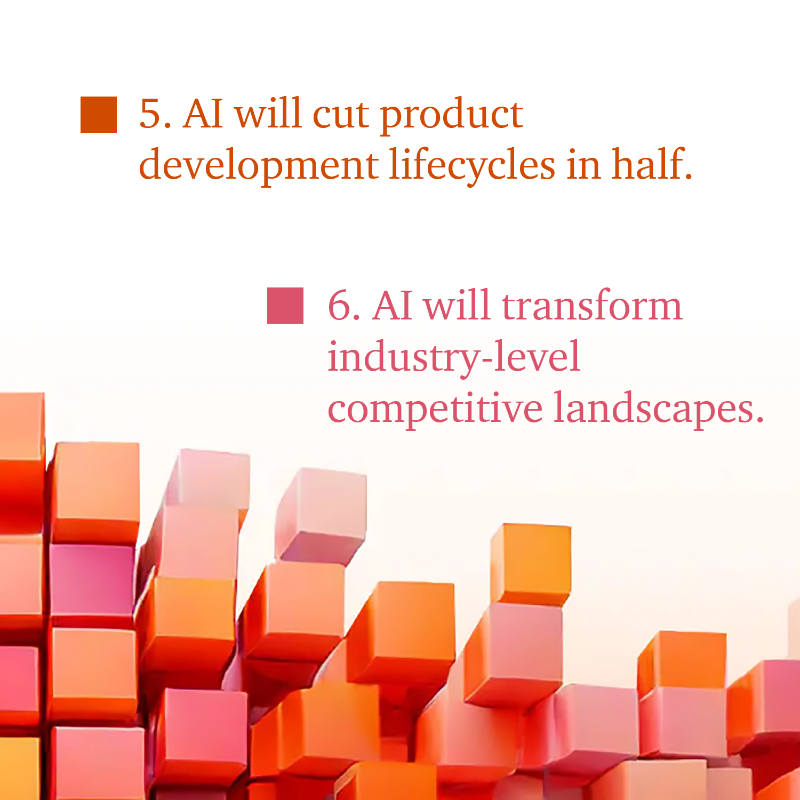 5. AI will cut product development lifecycles in half.

6. AI will transform industry-level competitive landscapes.